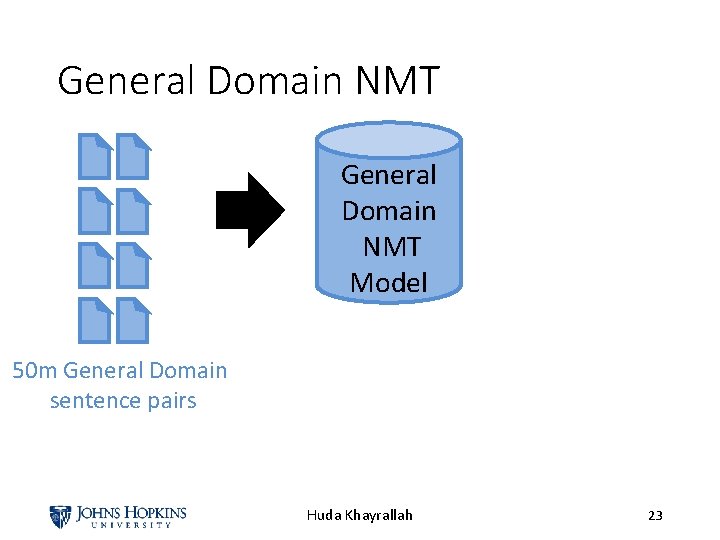 General Domain NMT

General Domain NMT Model

50m General Domain sentence pairs

JOHNS HOPKINS UNIVERSITY

Huda Khayrallah

23